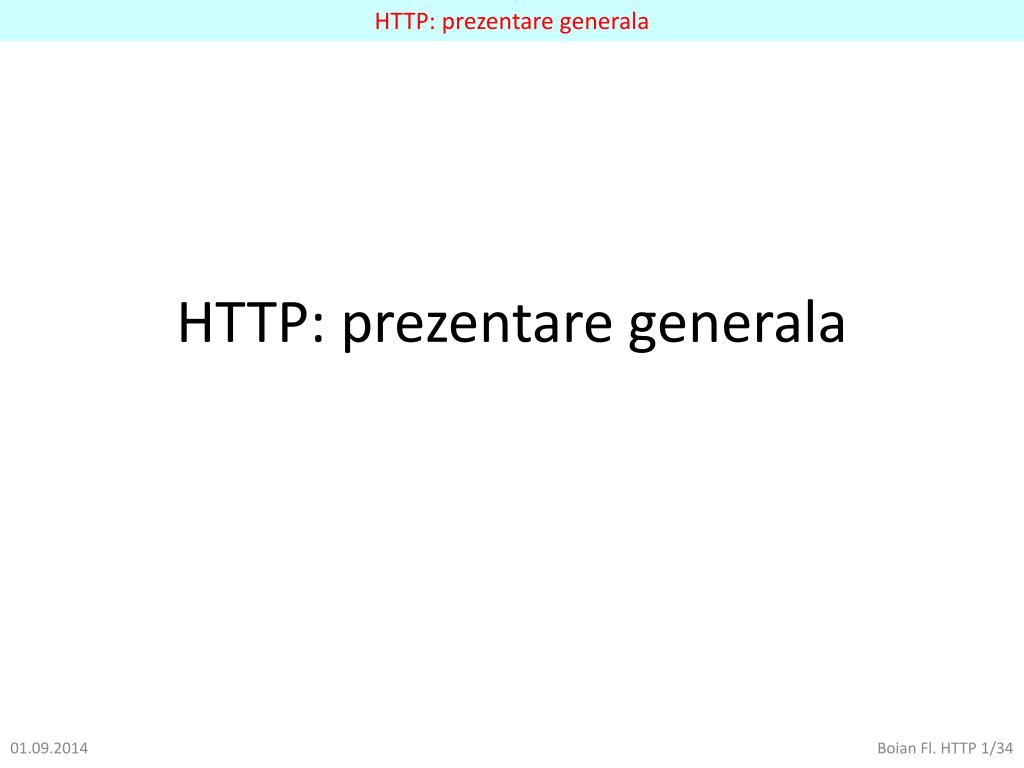 HTTP: prezentare generala

HTTP: prezentare generala

01.09.2014

Boian Fl. HTTP 1/34